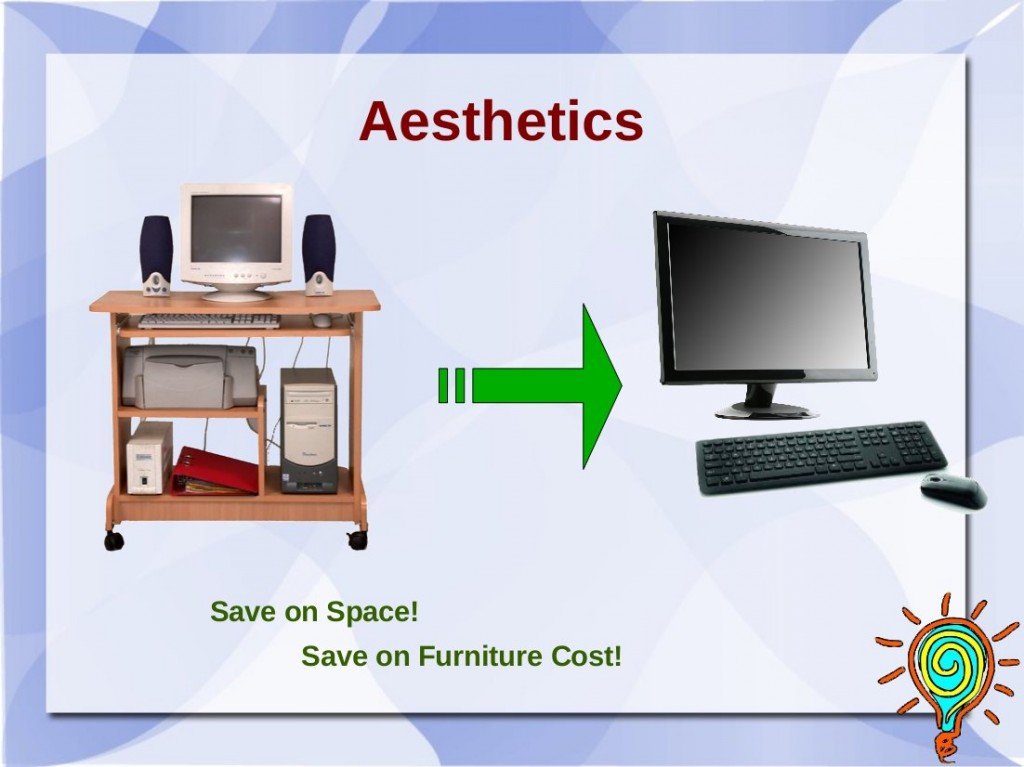 Aesthetics

Save on Space!

Save on Furniture Cost!